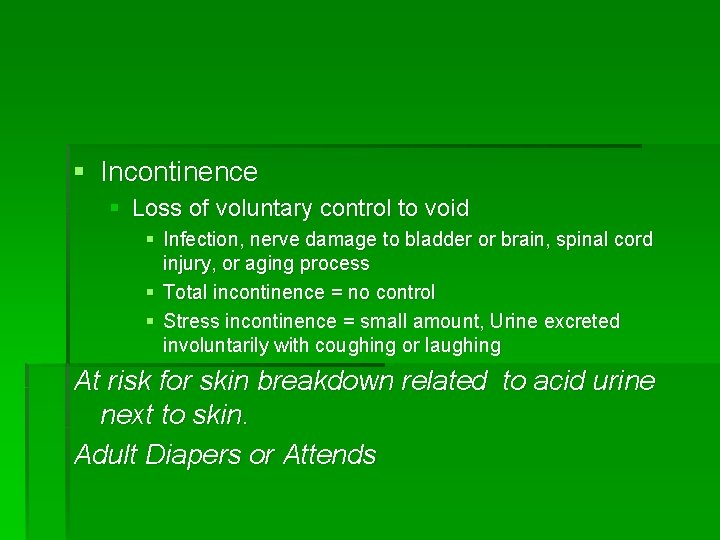 Incontinence

Loss of voluntary control to void

Infection, nerve damage to bladder or brain, spinal cord injury, or aging process

Total incontinence = no control

Stress incontinence = small amount, Urine excreted involuntarily with coughing or laughing

At risk for skin breakdown related to acid urine next to skin.

Adult Diapers or Attends